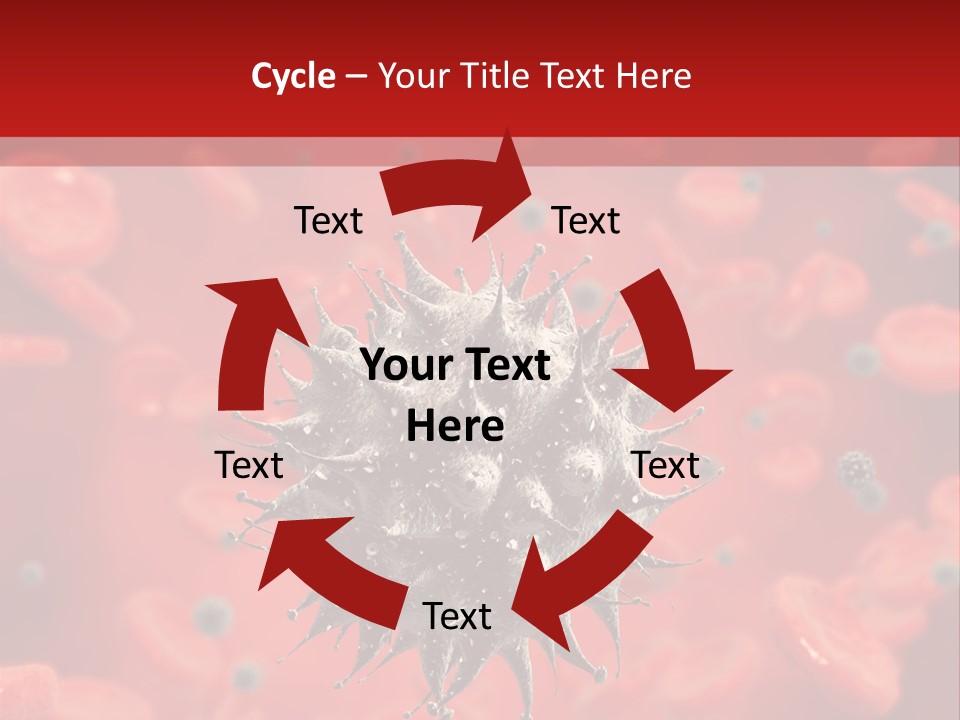 Cycle – Your Title Text Here

Text

Text

Your Text Here

Text

Text

Text